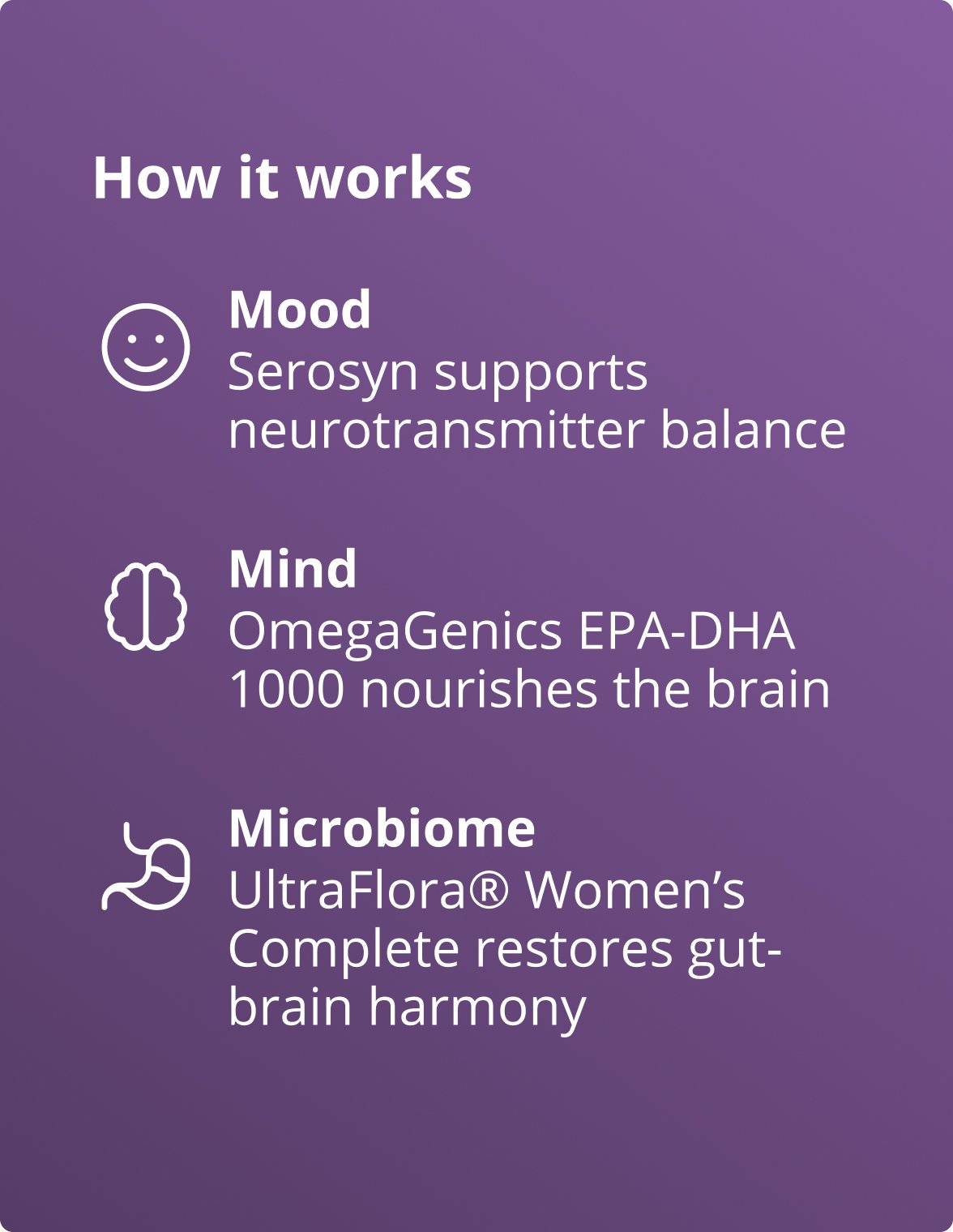 How it works

Mood
Serosyn supports neurotransmitter balance

Mind
OmegaGenics EPA-DHA 1000 nourishes the brain

Microbiome
UltraFlora® Women’s Complete restores gut-brain harmony